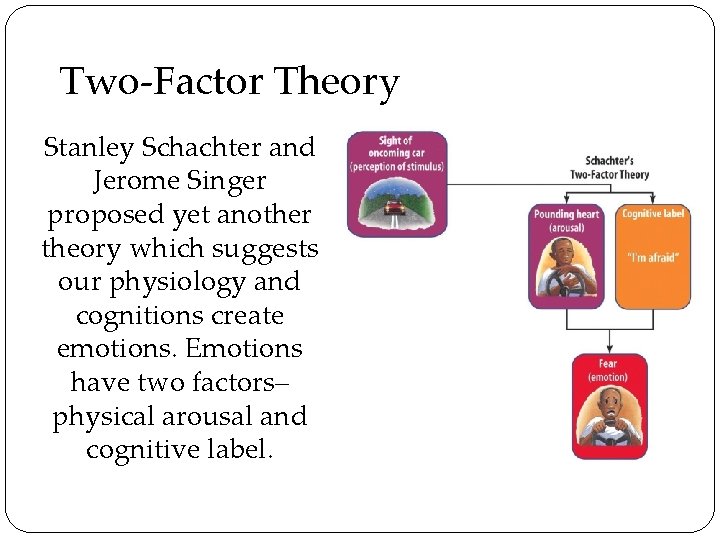 Two-Factor Theory

Stanley Schachter and Jerome Singer proposed yet another theory which suggests our physiology and cognitions create emotions. Emotions have two factors– physical arousal and cognitive label.

Sight of oncoming car (perception of stimulus)

Schachter's Two-Factor Theory

Pounding heart (arousal)

Cognitive label

"I'm afraid"

Fear (emotion)